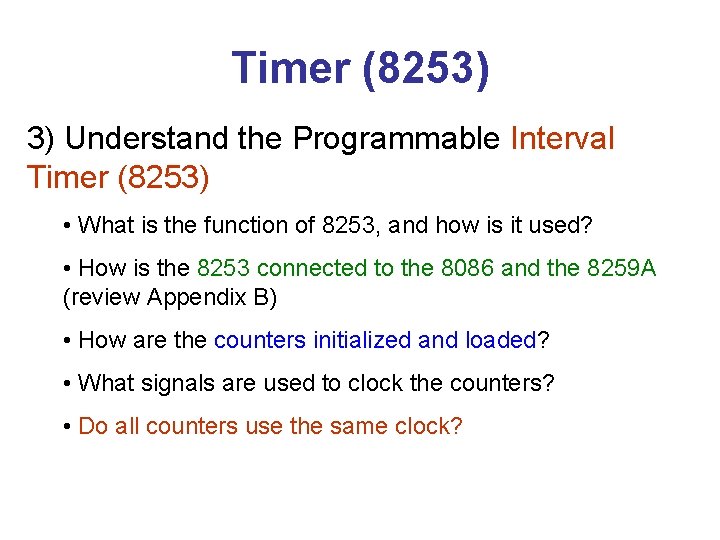 Timer (8253)

3) Understand the Programmable Interval Timer (8253)

• What is the function of 8253, and how is it used?

• How is the 8253 connected to the 8086 and the 8259A (review Appendix B)

• How are the counters initialized and loaded?

• What signals are used to clock the counters?

• Do all counters use the same clock?